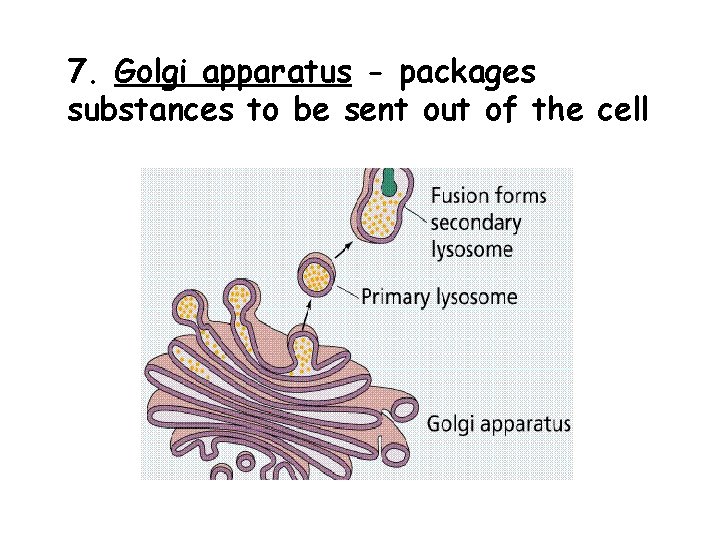 7. Golgi apparatus - packages substances to be sent out of the cell

Fusion forms secondary lysosome

Primary lysosome

Golgi apparatus